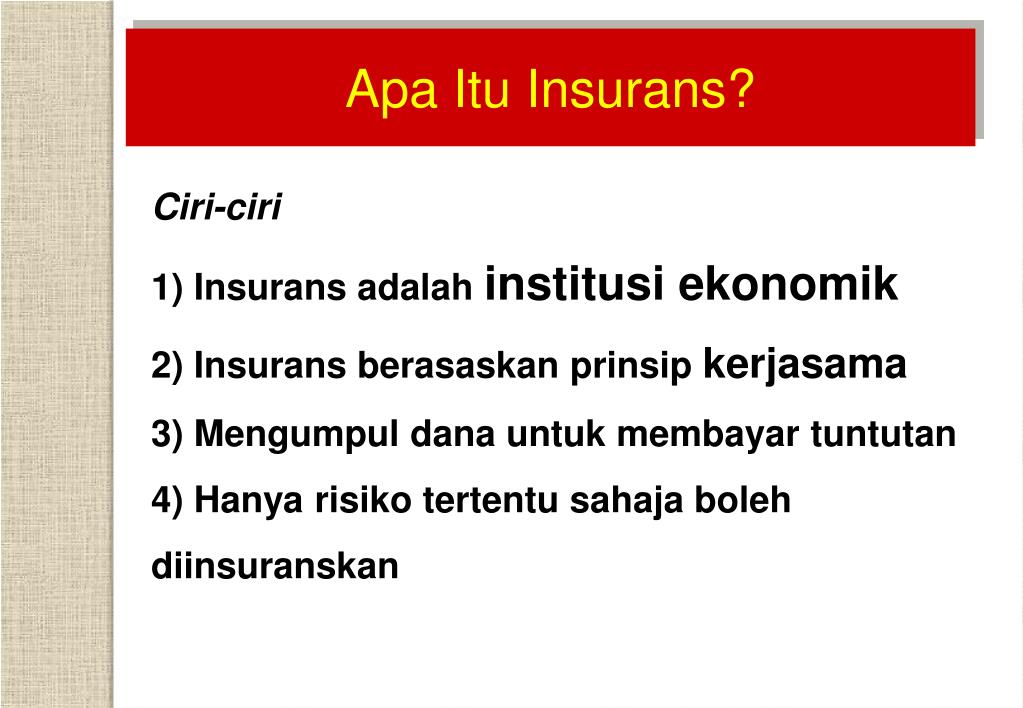 Apa Itu Insurans?

Ciri-ciri

1) Insurans adalah institusi ekonomik

2) Insurans berasaskan prinsip kerjasama

3) Mengumpul dana untuk membayar tuntutan

4) Hanya risiko tertentu sahaja boleh diinsuranskan